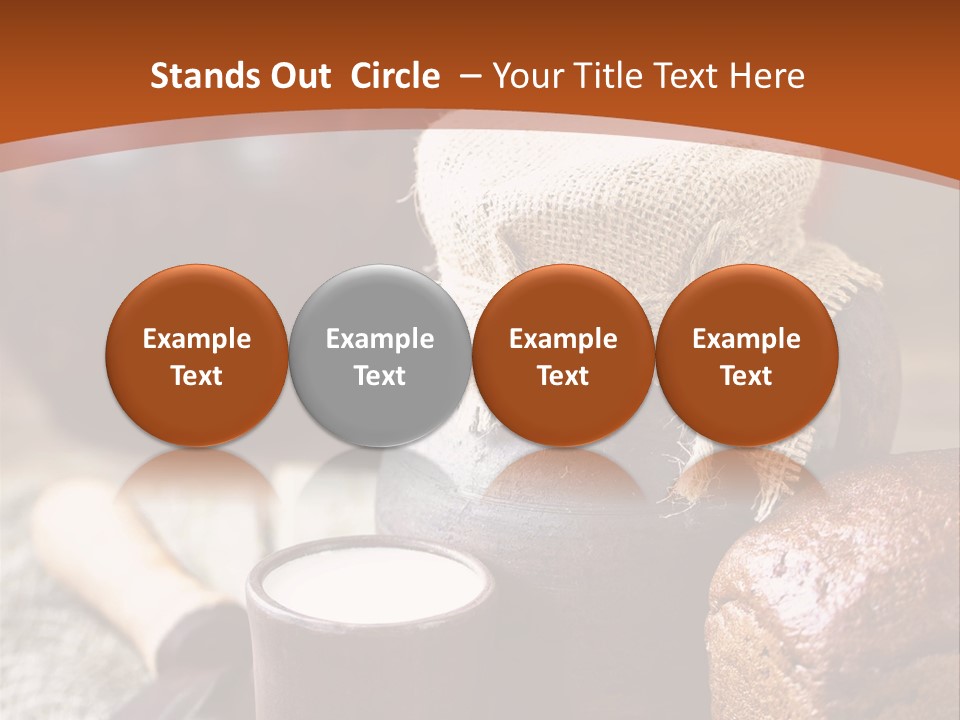 Stands Out  Circle  – Your Title Text Here

Example Text

Example Text

Example Text

Example Text